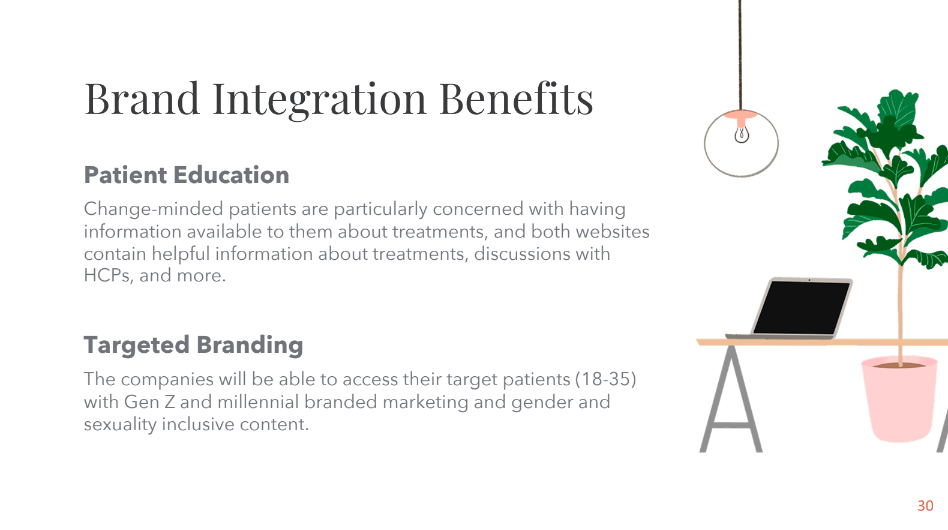 Brand Integration Benefits

Patient Education

Change-minded patients are particularly concerned with having information available to them about treatments, and both websites contain helpful information about treatments, discussions with HCPs, and more.

Targeted Branding

The companies will be able to access their target patients (18-35) with Gen Z and millennial branded marketing and gender and sexuality inclusive content.

30